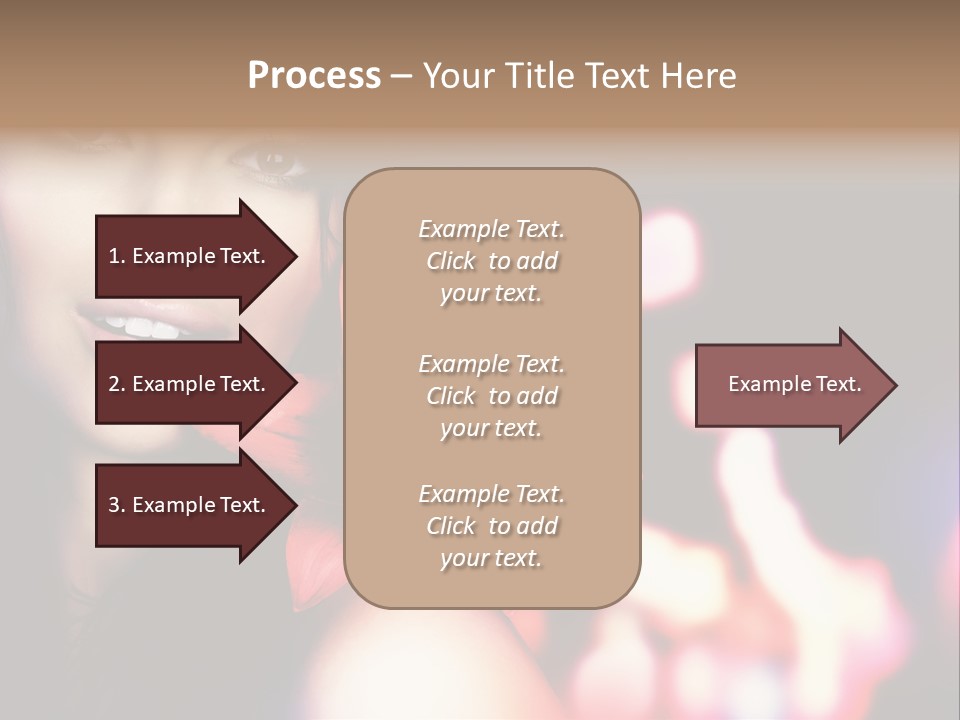 Process – Your Title Text Here

1. Example Text.

2. Example Text.

3. Example Text.

Example Text. Click to add your text.

Example Text. Click to add your text.

Example Text. Click to add your text.

Example Text.